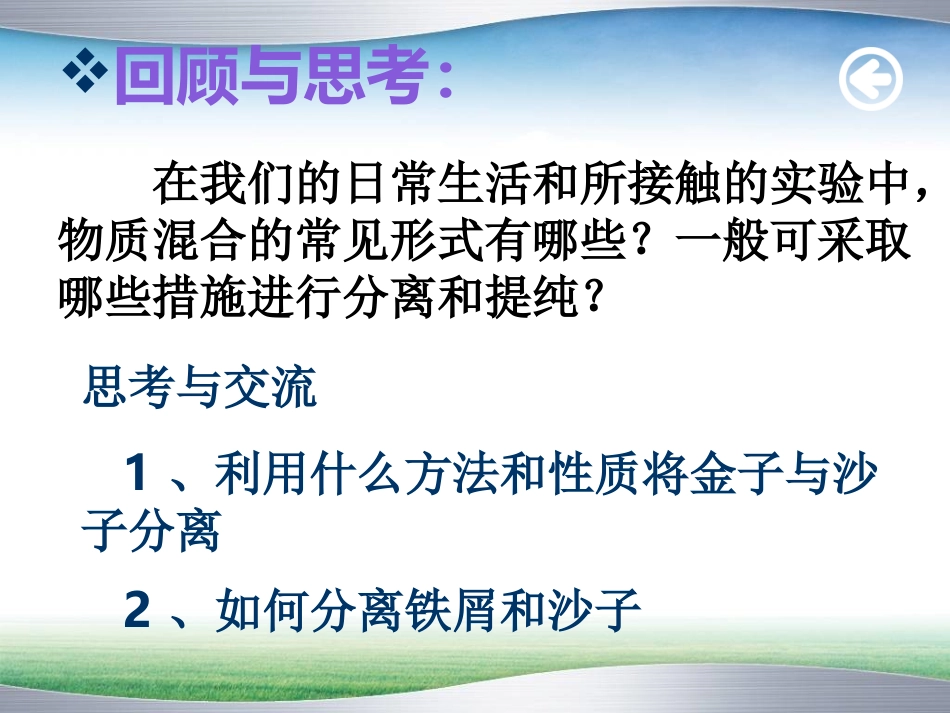 ❖回顾与思考：

在我们的日常生活和所接触的实验中，物质混合的常见形式有哪些？一般可采取哪些措施进行分离和提纯？

思考与交流

1 、利用什么方法和性质将金子与沙子分离

2 、如何分离铁屑和沙子